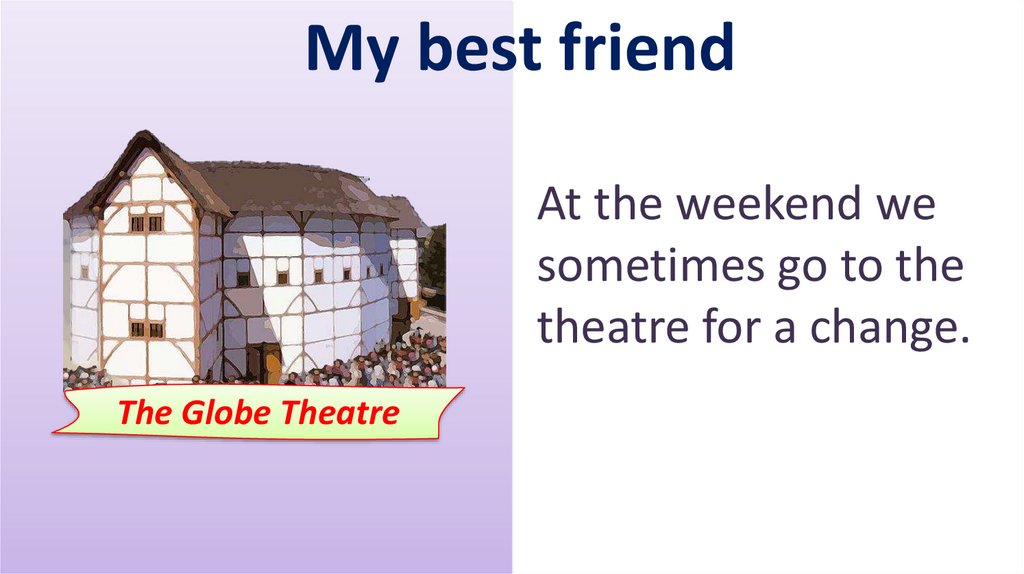 My best friend

The Globe Theatre

At the weekend we sometimes go to the theatre for a change.